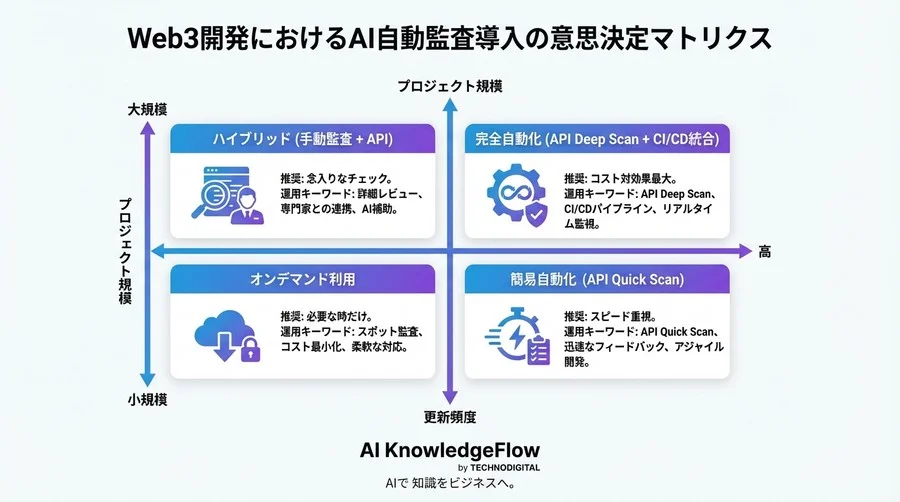 Web3開発におけるAI自動監査導入の意思決定マトリクス

プロジェクト規模

大規模

プロジェクト規模

小規模

高

更新頻度

ハイブリッド (手動監査 + API)

推奨: 念入りなチェック。
運用キーワード: 詳細レビュー、専門家との連携、AI補助。

完全自動化 (API Deep Scan + CI/CD統合)

推奨: コスト対効果最大。
運用キーワード: API Deep Scan、CI/CDパイプライン、リアルタイム監視。

オンデマンド利用

推奨: 必要な時だけ。
運用キーワード: スポット監査、コスト最小化、柔軟な対応。

簡易自動化 (API Quick Scan)

推奨: スピード重視。
運用キーワード: API Quick Scan、迅速なフィードバック、アジャイル開発。

AI KnowledgeFlow
by TECHNODIGITAL
AIで 知識をビジネスへ。